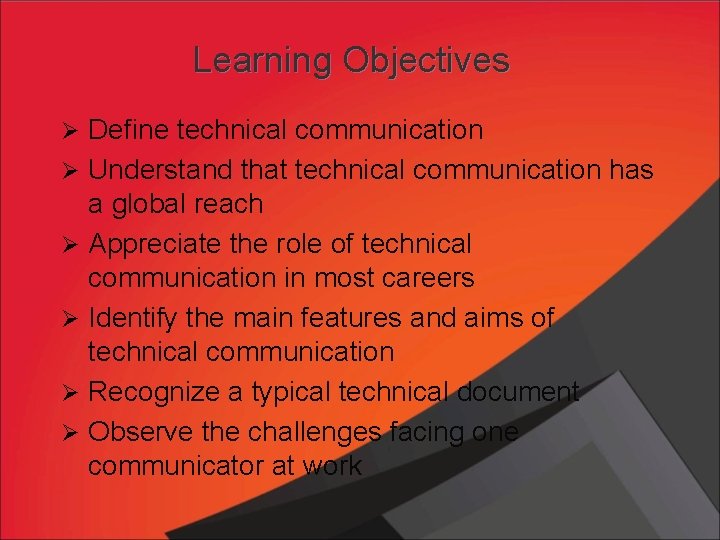 Learning Objectives

➢ Define technical communication

➢ Understand that technical communication has a global reach

➢ Appreciate the role of technical communication in most careers

➢ Identify the main features and aims of technical communication

➢ Recognize a typical technical document

➢ Observe the challenges facing one communicator at work